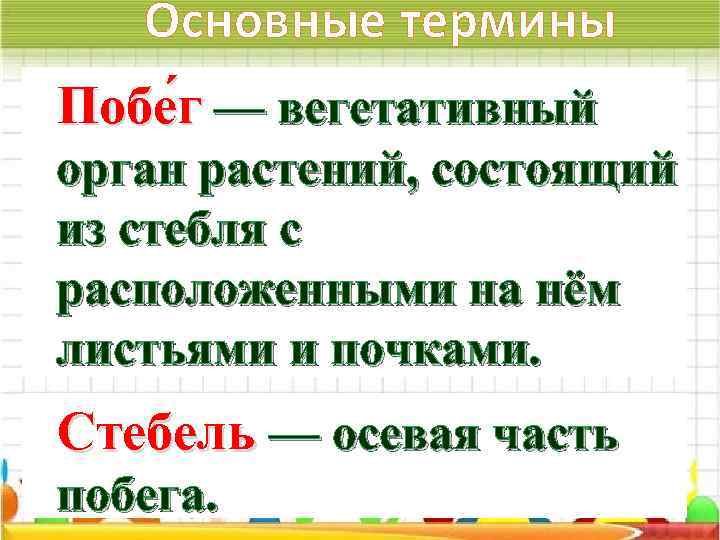 Основные термины

Побе́г — вегетативный орган растений, состоящий из стебля с расположенными на нём листьями и почками.

Стебель — осевая часть побега.